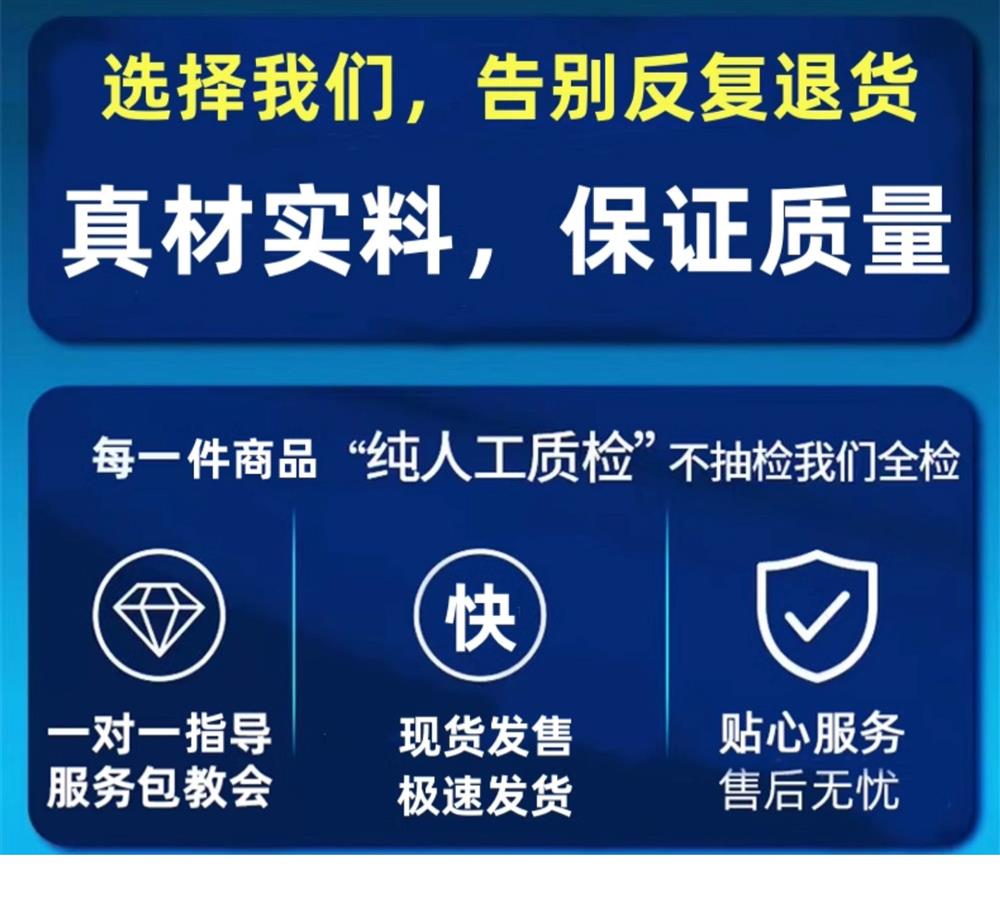 选择我们，告别反复退货

真材实料，保证质量

每一件商品 “纯人工质检” 不抽检我们全检

一对一指导
服务包教会

快

现货发售
极速发货

贴心服务
售后无忧